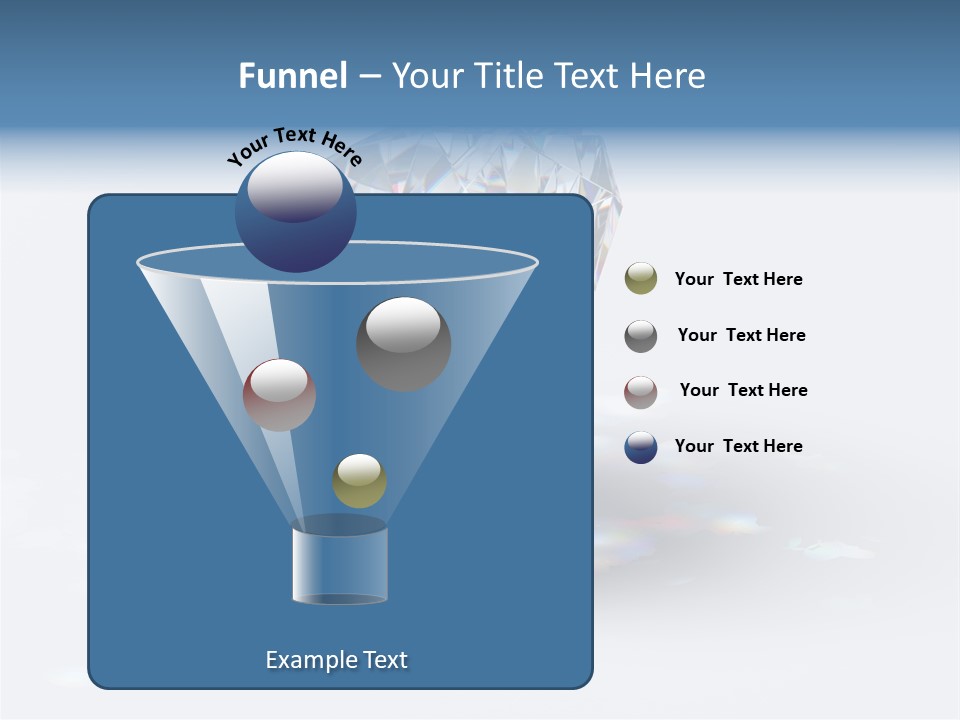 Funnel – Your Title Text Here

Your Text Here

Your Text Here

Your Text Here

Your Text Here

Your Text Here

Example Text